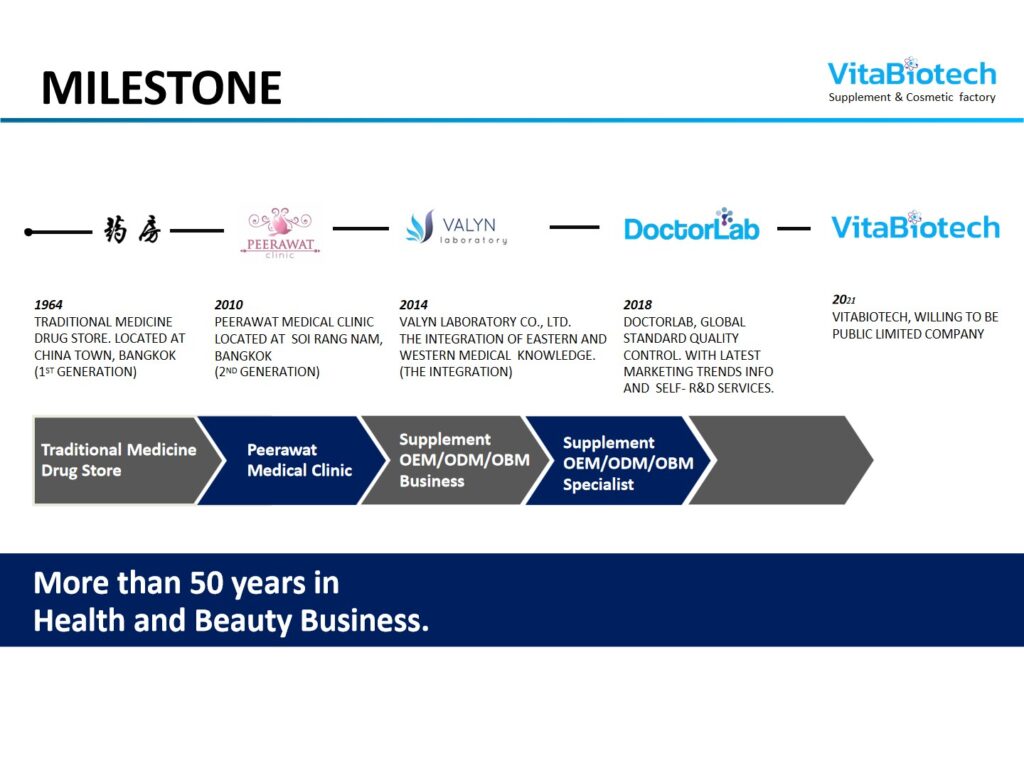 MILESTONE

VitaBiotech
Supplement & Cosmetic factory

药房

PEERAWAT
clinic

VALYN
laboratory

DoctorLab

VitaBiotech

1964
TRADITIONAL MEDICINE DRUG STORE. LOCATED AT CHINA TOWN, BANGKOK ($1^{ST}$ GENERATION)

2010
PEERAWAT MEDICAL CLINIC LOCATED AT SOI RANG NAM, BANGKOK ($2^{ND}$ GENERATION)

2014
VALYN LABORATORY CO., LTD. THE INTEGRATION OF EASTERN AND WESTERN MEDICAL KNOWLEDGE. (THE INTEGRATION)

2018
DOCTORLAB, GLOBAL STANDARD QUALITY CONTROL. WITH LATEST MARKETING TRENDS INFO AND SELF- R&D SERVICES.

2021
VITABIOTECH, WILLING TO BE PUBLIC LIMITED COMPANY

Traditional Medicine Drug Store

Peerawat Medical Clinic

Supplement OEM/ODM/OBM Business

Supplement OEM/ODM/OBM Specialist

More than 50 years in Health and Beauty Business.